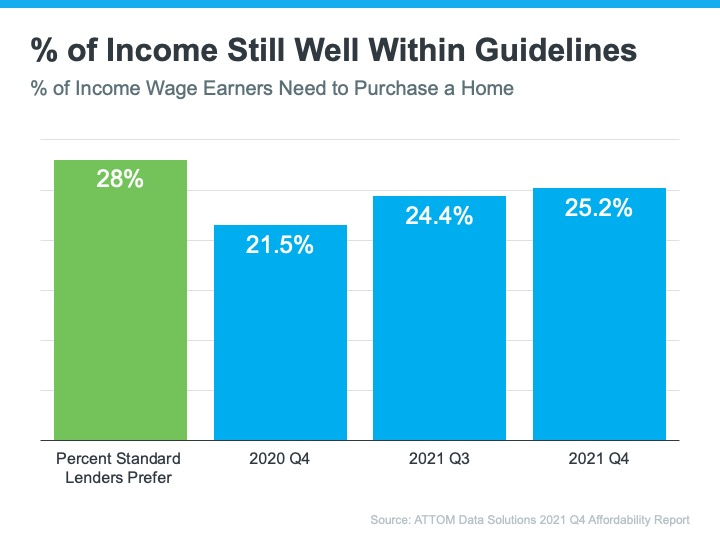 % of Income Still Well Within Guidelines

% of Income Wage Earners Need to Purchase a Home

28%

21.5%

24.4%

25.2%

Percent Standard Lenders Prefer

2020 Q4

2021 Q3

2021 Q4

Source: ATTOM Data Solutions 2021 Q4 Affordability Report